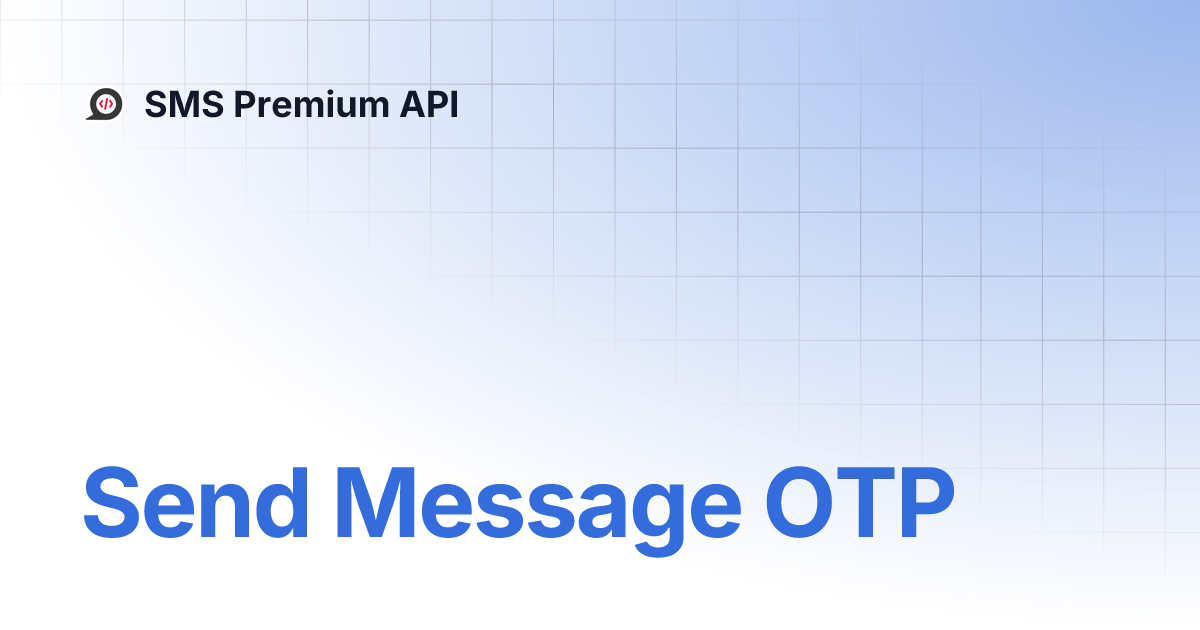 SMS Premium API

Send Message OTP